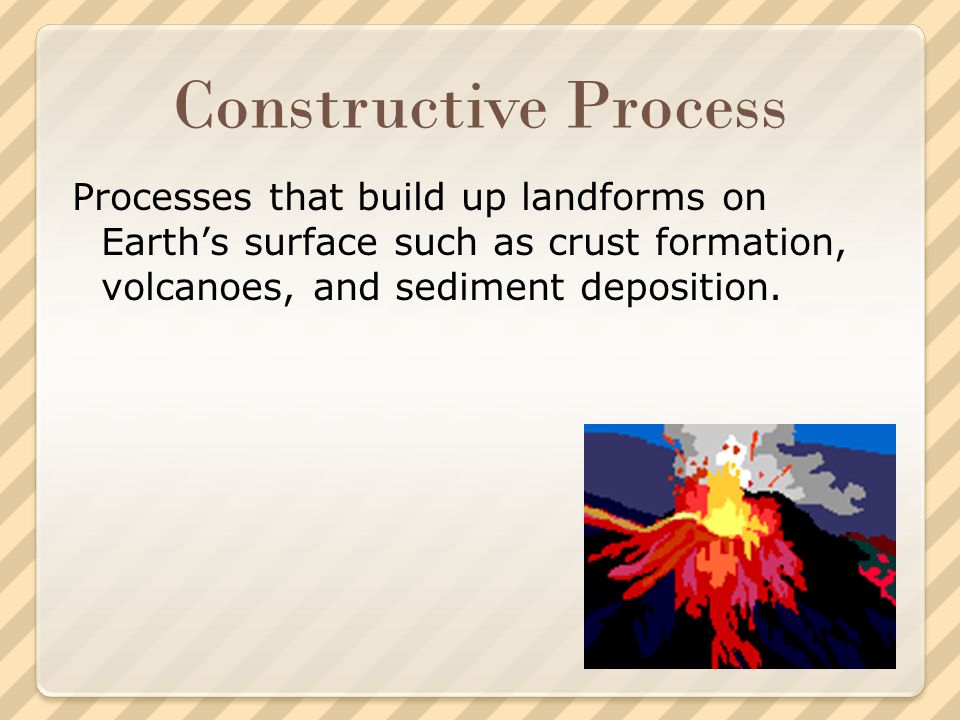 Constructive Process

Processes that build up landforms on Earth’s surface such as crust formation, volcanoes, and sediment deposition.